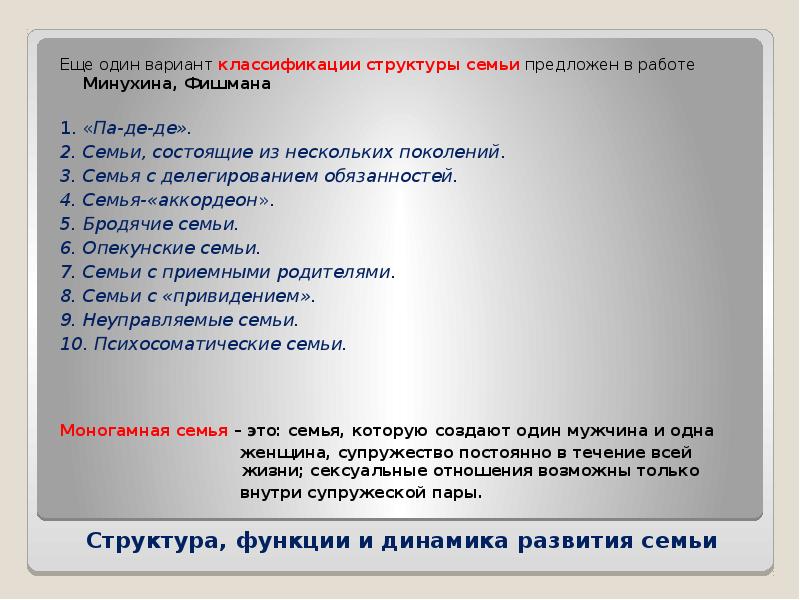 Еще один вариант классификации структуры семьи предложен в работе Минухина, Фишмана

1. «Па-де-де».
2. Семьи, состоящие из нескольких поколений.
3. Семья с делегированием обязанностей.
4. Семья-«аккордеон».
5. Бродячие семьи.
6. Опекунские семьи.
7. Семьи с приемными родителями.
8. Семьи с «привидением».
9. Неуправляемые семьи.
10. Психосоматические семьи.

Моногамная семья – это: семья, которую создают один мужчина и одна женщина, супружество постоянно в течение всей жизни; сексуальные отношения возможны только внутри супружеской пары.

Структура, функции и динамика развития семьи